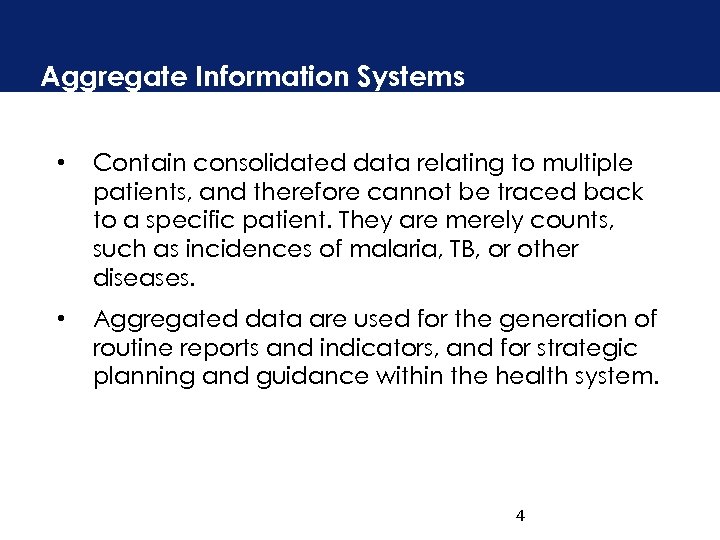 Aggregate Information Systems

• Contain consolidated data relating to multiple patients, and therefore cannot be traced back to a specific patient. They are merely counts, such as incidences of malaria, TB, or other diseases.

• Aggregated data are used for the generation of routine reports and indicators, and for strategic planning and guidance within the health system.

4